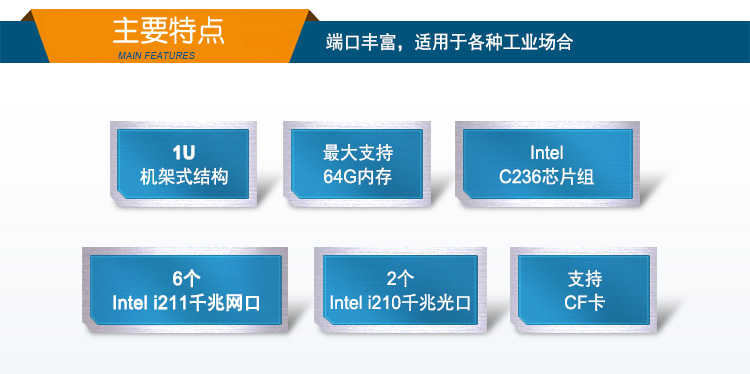 主要特点
MAIN FEATURES

端口丰富，适用于各种工业场合

1U
机架式结构

最大支持
64G内存

Intel
C236芯片组

6个
Intel i211千兆网口

2个
Intel i210千兆光口

支持
CF卡